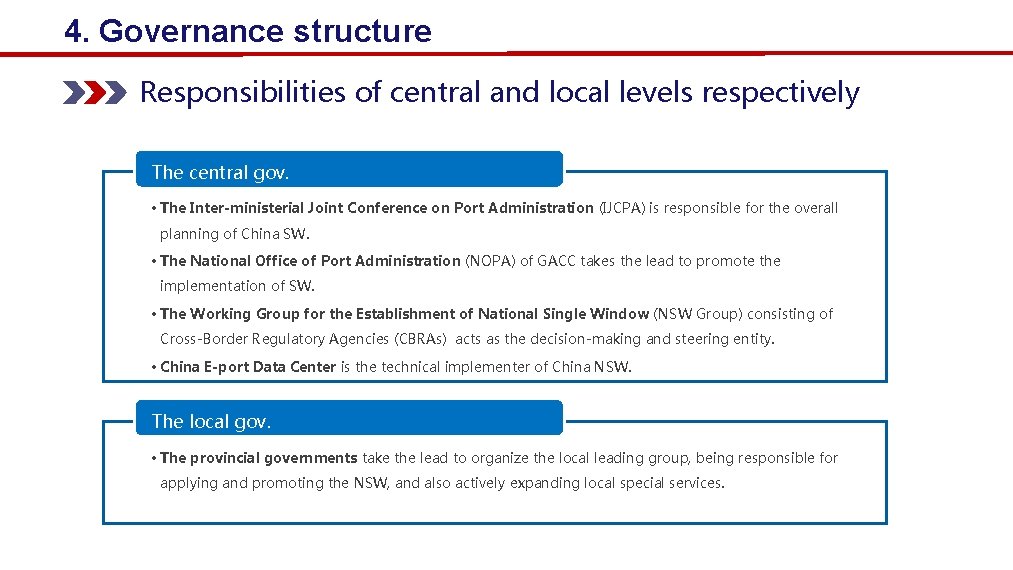 4. Governance structure

Responsibilities of central and local levels respectively

The central gov.

• The Inter-ministerial Joint Conference on Port Administration (IJCPA) is responsible for the overall planning of China SW.

• The National Office of Port Administration (NOPA) of GACC takes the lead to promote the implementation of SW.

• The Working Group for the Establishment of National Single Window (NSW Group) consisting of Cross-Border Regulatory Agencies (CBRAs) acts as the decision-making and steering entity.

• China E-port Data Center is the technical implementer of China NSW.

The local gov.

• The provincial governments take the lead to organize the local leading group, being responsible for applying and promoting the NSW, and also actively expanding local special services.